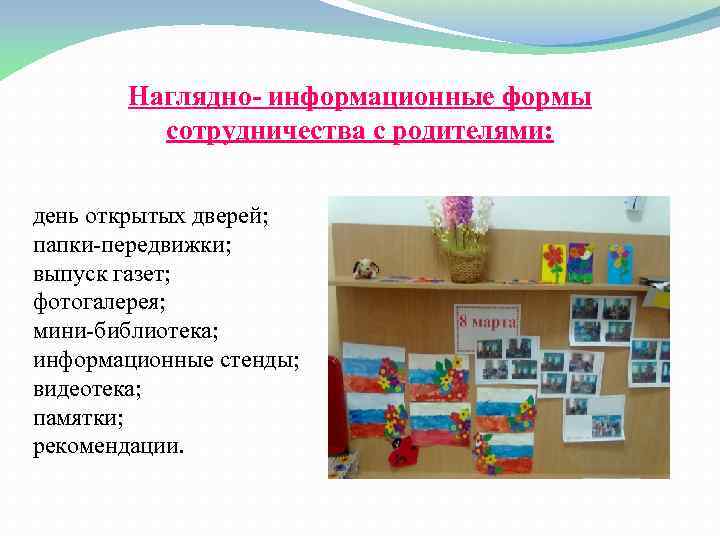 Наглядно- информационные формы сотрудничества с родителями:

день открытых дверей;
папки-передвижки;
выпуск газет;
фотогалерея;
мини-библиотека;
информационные стенды;
видеотека;
памятки;
рекомендации.

8 марта